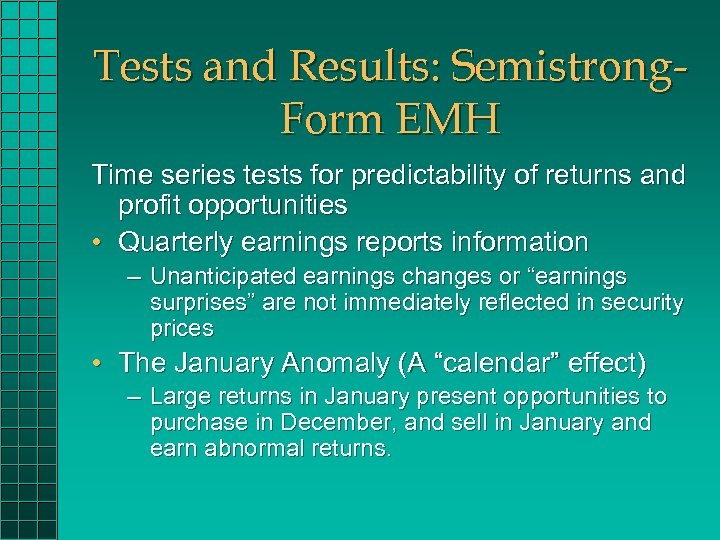 Tests and Results: Semistrong-Form EMH

Time series tests for predictability of returns and profit opportunities

• Quarterly earnings reports information

– Unanticipated earnings changes or “earnings surprises” are not immediately reflected in security prices

• The January Anomaly (A “calendar” effect)

– Large returns in January present opportunities to purchase in December, and sell in January and earn abnormal returns.